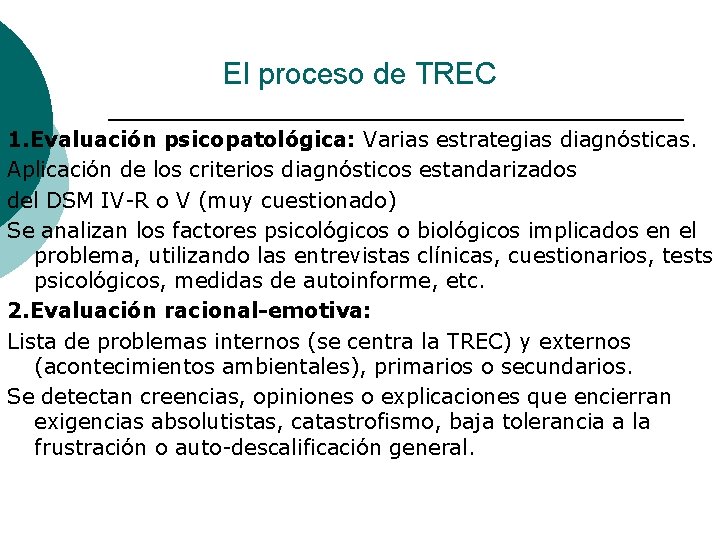 El proceso de TREC

1.Evaluación psicopatológica: Varias estrategias diagnósticas.

Aplicación de los criterios diagnósticos estandarizados

del DSM IV-R o V (muy cuestionado)

Se analizan los factores psicológicos o biológicos implicados en el problema, utilizando las entrevistas clínicas, cuestionarios, tests psicológicos, medidas de autoinforme, etc.

2.Evaluación racional-emotiva:

Lista de problemas internos (se centra la TREC) y externos (acontecimientos ambientales), primarios o secundarios.

Se detectan creencias, opiniones o explicaciones que encierran exigencias absolutistas, catastrofismo, baja tolerancia a la frustración o auto-descalificación general.